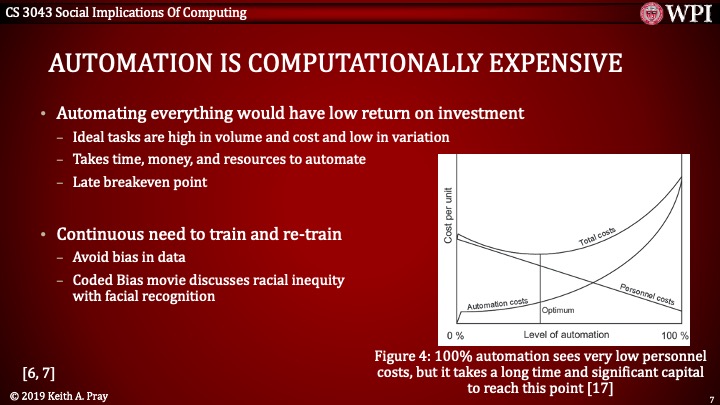 CS 3043 Social Implications Of Computing

WPI

AUTOMATION IS COMPUTATIONALLY EXPENSIVE

• Automating everything would have low return on investment
– Ideal tasks are high in volume and cost and low in variation
– Takes time, money, and resources to automate
– Late breakeven point

• Continuous need to train and re-train
– Avoid bias in data
– Coded Bias movie discusses racial inequity with facial recognition

Cost per unit
Total costs
Personnel costs
Automation costs
Optimum
0 %
Level of automation
100 %

Figure 4: 100% automation sees very low personnel costs, but it takes a long time and significant capital to reach this point [17]

[6, 7]

© 2019 Keith A. Pray

7